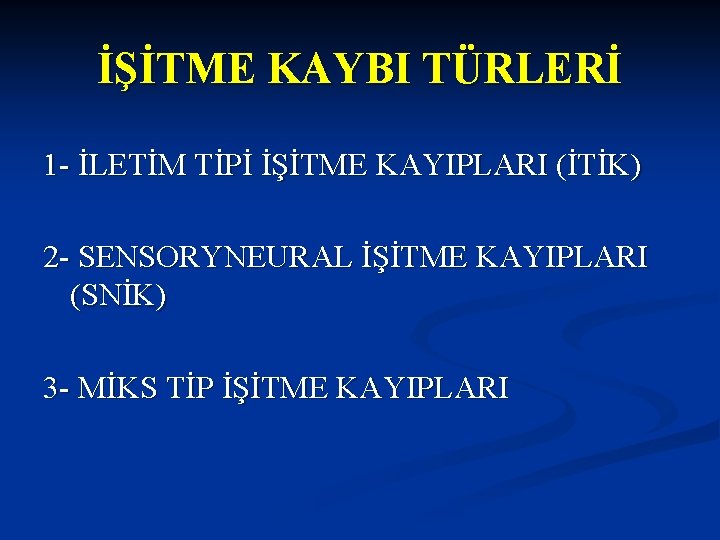 İŞİTME KAYBI TÜRLERİ

1- İLETİM TİPİ İŞİTME KAYIPLARI (İTİK)

2- SENSORYNEURAL İŞİTME KAYIPLARI (SNİK)

3- MİKS TİP İŞİTME KAYIPLARI